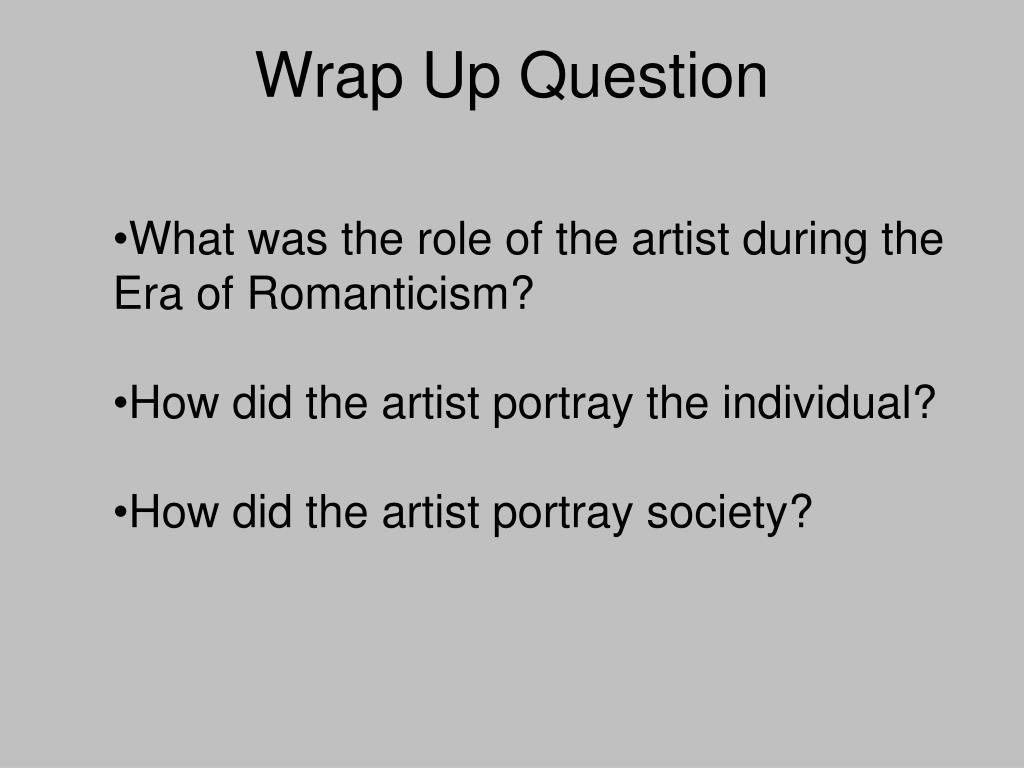 Wrap Up Question

•What was the role of the artist during the Era of Romanticism?

•How did the artist portray the individual?

•How did the artist portray society?